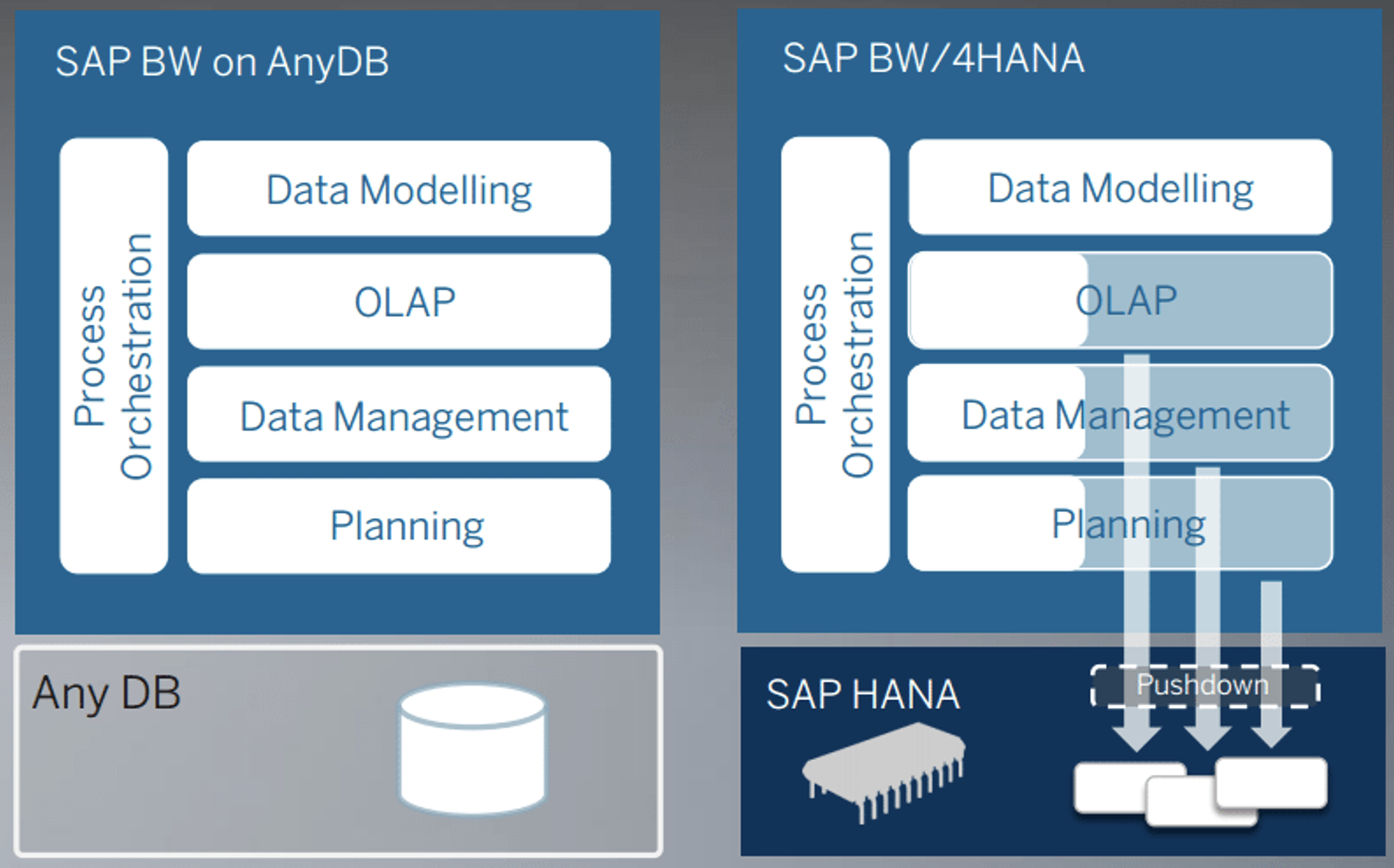 SAP BW on AnyDB

Process Orchestration

Data Modelling

OLAP

Data Management

Planning

Any DB

SAP BW/4HANA

Process Orchestration

Data Modelling

OLAP

Data Management

Planning

SAP HANA

Pushdown